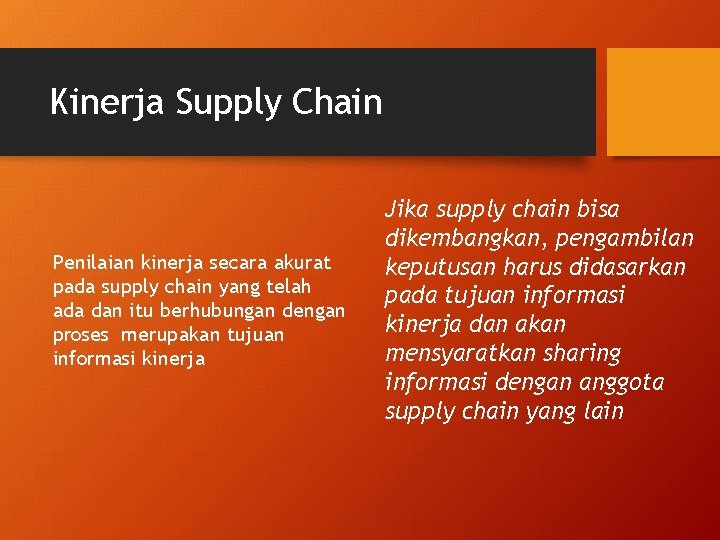 Kinerja Supply Chain

Penilaian kinerja secara akurat pada supply chain yang telah ada dan itu berhubungan dengan proses  merupakan tujuan informasi kinerja

Jika supply chain bisa dikembangkan, pengambilan keputusan harus didasarkan pada tujuan informasi kinerja dan akan mensyaratkan sharing informasi dengan anggota supply chain yang lain